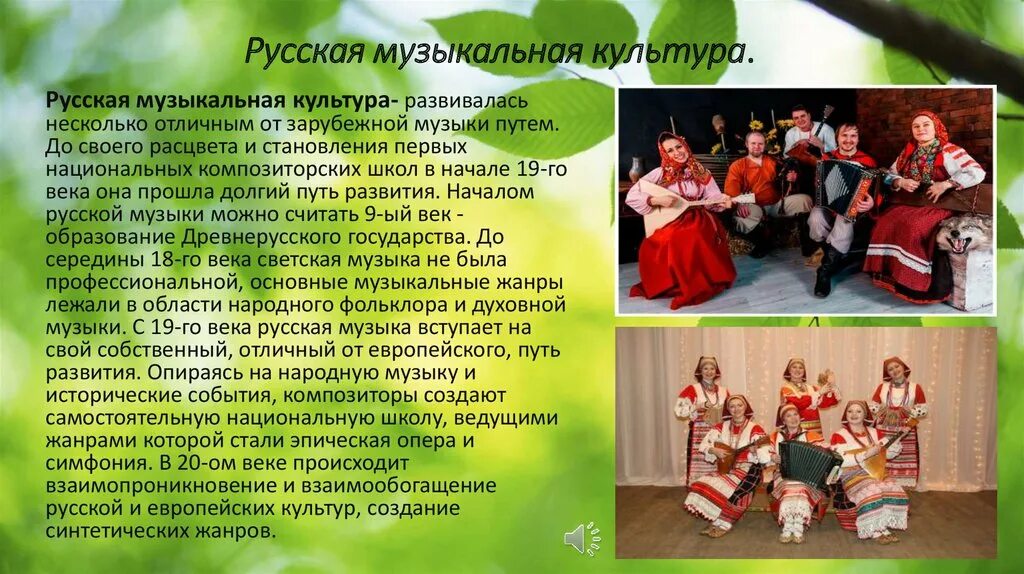 Русская музыкальная культура.

Русская музыкальная культура- развивалась несколько отличным от зарубежной музыки путем. До своего расцвета и становления первых национальных композиторских школ в начале 19-го века она прошла долгий путь развития. Началом русской музыки можно считать 9-ый век - образование Древнерусского государства. До середины 18-го века светская музыка не была профессиональной, основные музыкальные жанры лежали в области народного фольклора и духовной музыки. С 19-го века русская музыка вступает на свой собственный, отличный от европейского, путь развития. Опираясь на народную музыку и исторические события, композиторы создают самостоятельную национальную школу, ведущими жанрами которой стали эпическая опера и симфония. В 20-ом веке происходит взаимопроникновение и взаимообогащение русской и европейских культур, создание синтетических жанров.